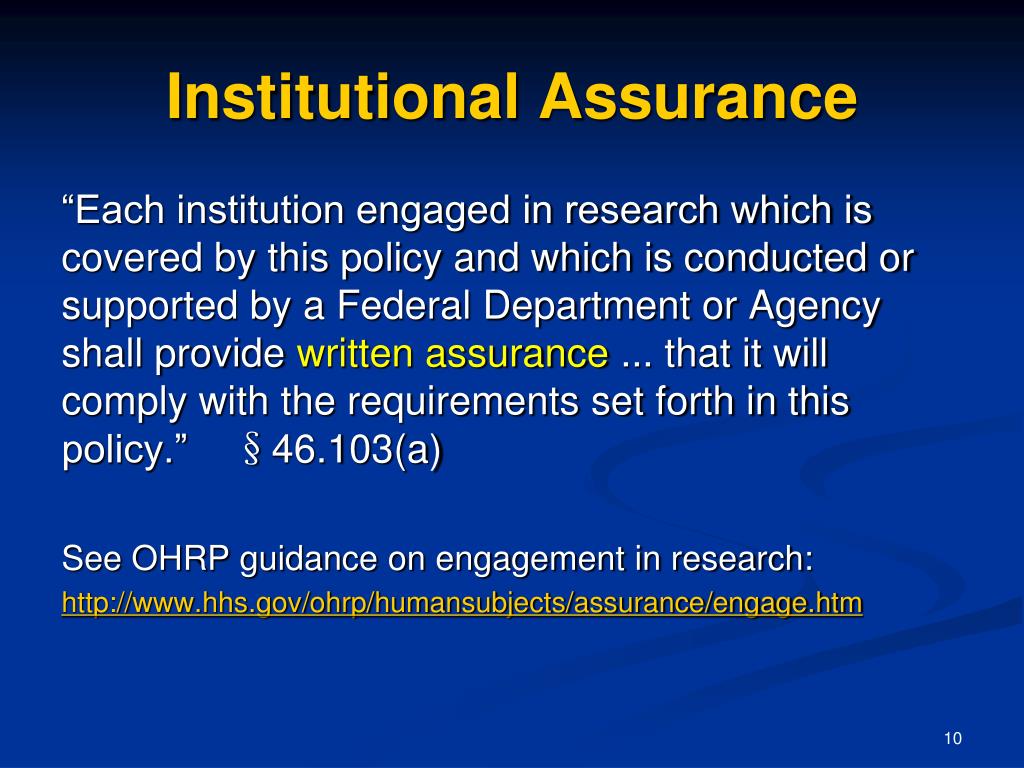 Institutional Assurance

“Each institution engaged in research which is covered by this policy and which is conducted or supported by a Federal Department or Agency shall provide written assurance ... that it will comply with the requirements set forth in this policy.” § 46.103(a)

See OHRP guidance on engagement in research:
http://www.hhs.gov/ohrp/humansubjects/assurance/engage.htm

10